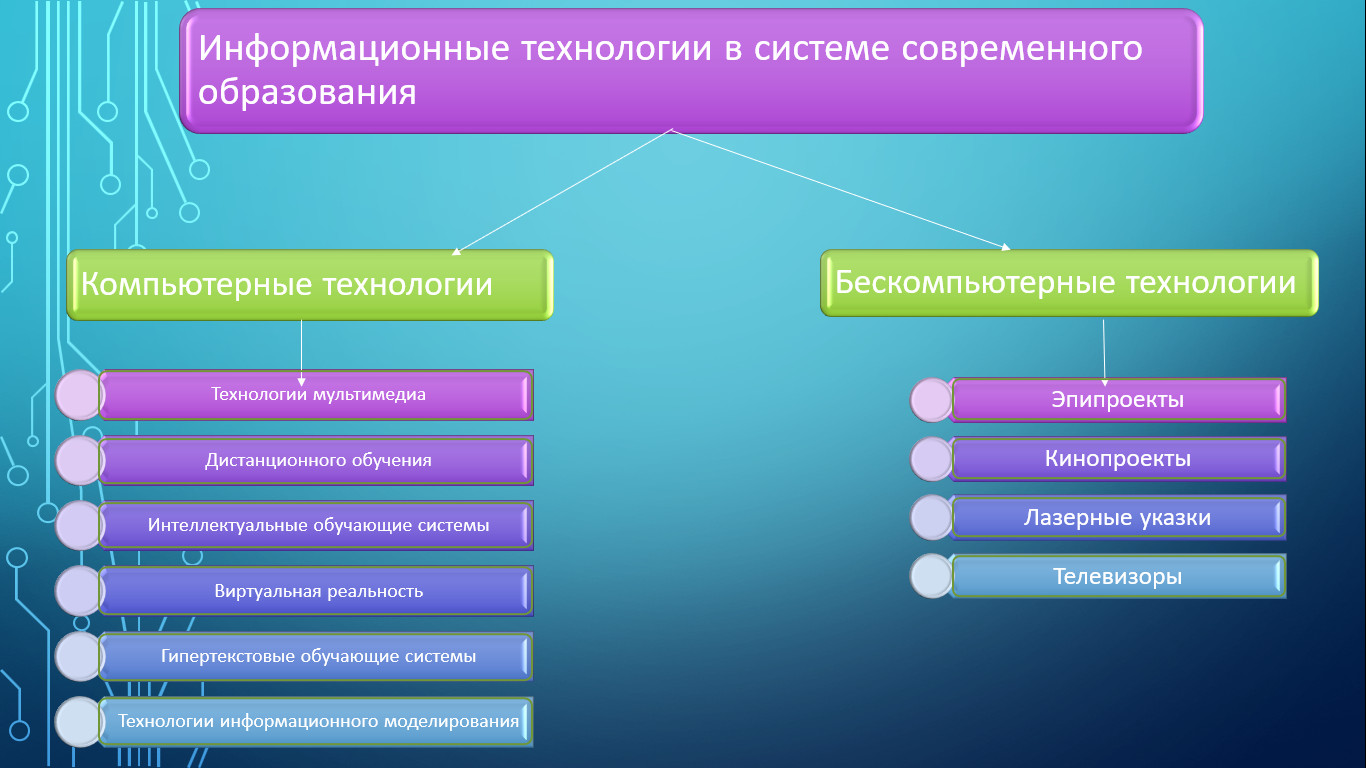 Информационные технологии в системе современного образования

Компьютерные технологии

Технологии мультимедиа

Дистанционного обучения

Интеллектуальные обучающие системы

Виртуальная реальность

Гипертекстовые обучающие системы

Технологии информационного моделирования

Бескомпьютерные технологии

Эпипроекты

Кинопроекты

Лазерные указки

Телевизоры